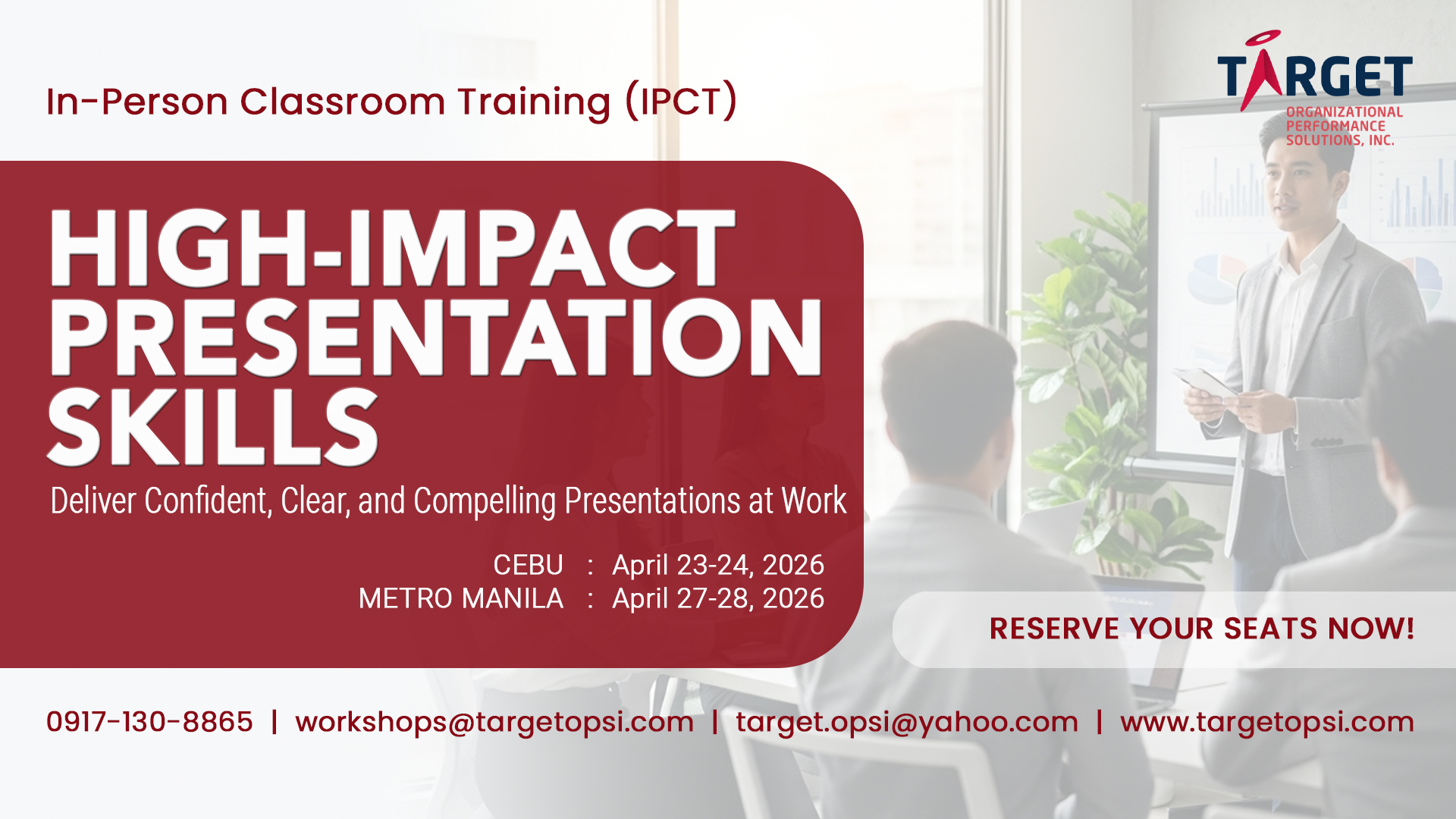 In-Person Classroom Training (IPCT)

TARGET
ORGANIZATIONAL PERFORMANCE SOLUTIONS, INC.

HIGH-IMPACT PRESENTATION SKILLS

Deliver Confident, Clear, and Compelling Presentations at Work

CEBU : April 23-24, 2026
METRO MANILA : April 27-28, 2026

RESERVE YOUR SEATS NOW!

0917-130-8865 | workshops@targetopsi.com | target.opsi@yahoo.com | www.targetopsi.com